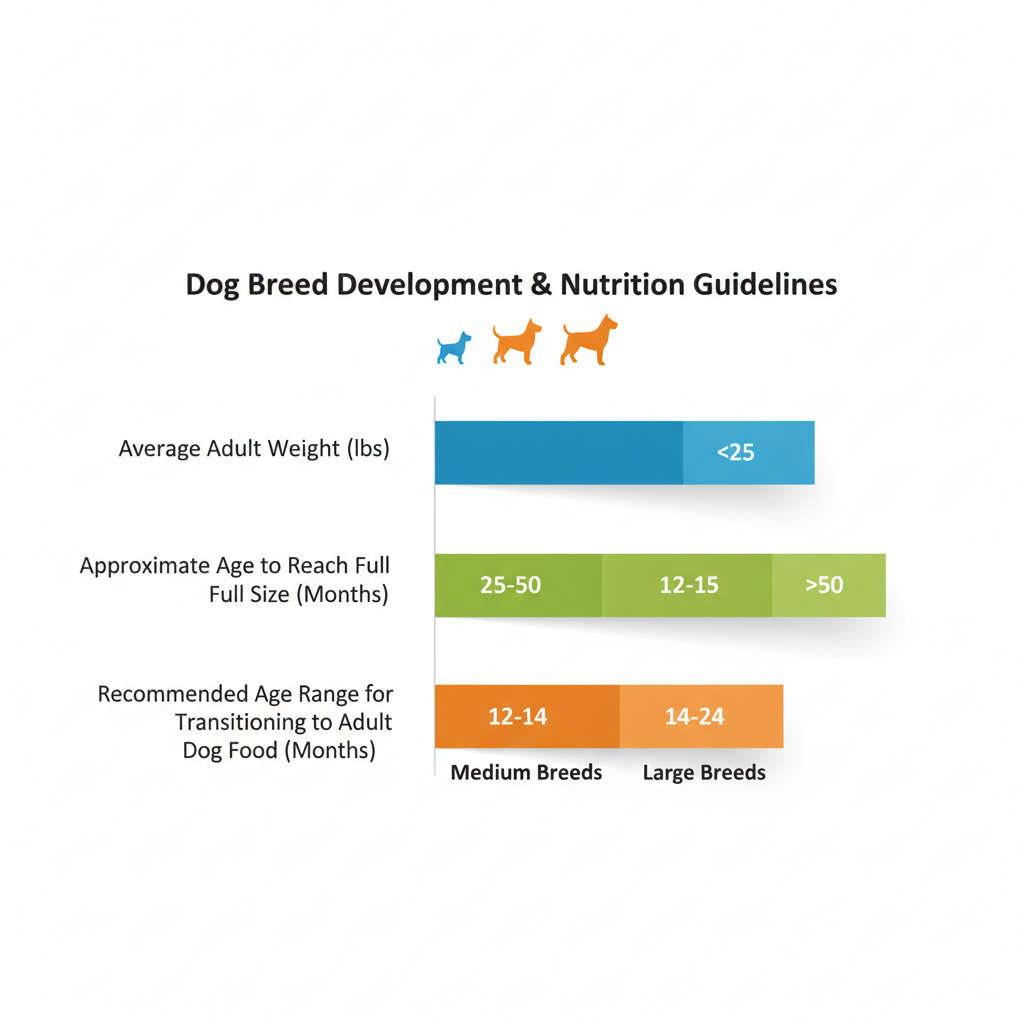 Dog Breed Development & Nutrition Guidelines

Average Adult Weight (lbs)

<25

Approximate Age to Reach Full Full Size (Months)

25-50

12-15

>50

Recommended Age Range for Transitioning to Adult Dog Food (Months)

12-14

14-24

Medium Breeds

Large Breeds